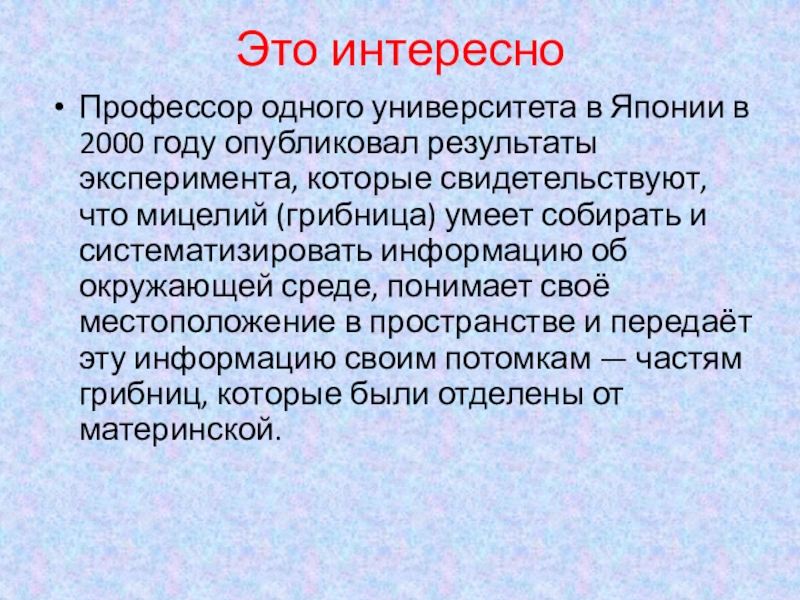 Это интересно

• Профессор одного университета в Японии в 2000 году опубликовал результаты эксперимента, которые свидетельствуют, что мицелий (грибница) умеет собирать и систематизировать информацию об окружающей среде, понимает своё местоположение в пространстве и передаёт эту информацию своим потомкам — частям грибниц, которые были отделены от материнской.